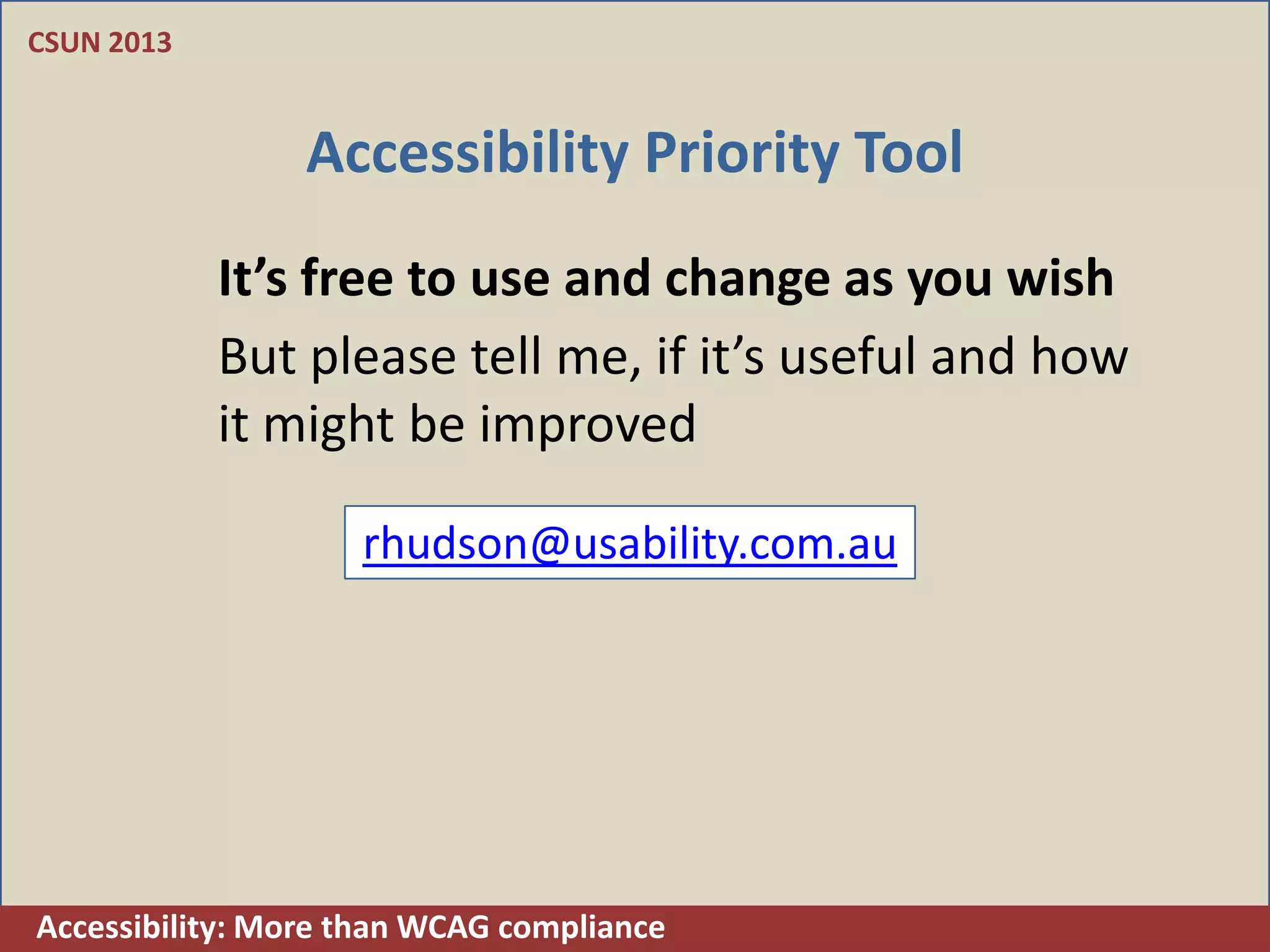 CSUN 2013

Accessibility Priority Tool

It’s free to use and change as you wish

But please tell me, if it’s useful and how it might be improved

rhudson@usability.com.au

Accessibility: More than WCAG compliance